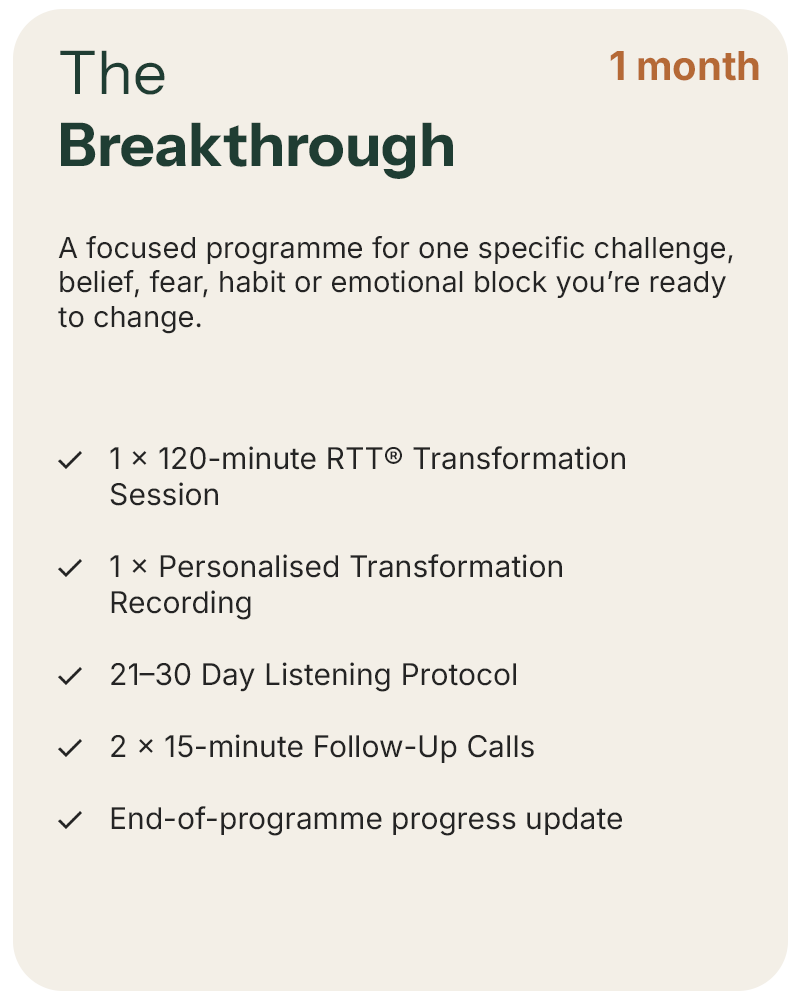 The
Breakthrough

1 month

A focused programme for one specific challenge, belief, fear, habit or emotional block you're ready to change.

✓ 1 × 120-minute RTT® Transformation Session

✓ 1 × Personalised Transformation Recording

✓ 21–30 Day Listening Protocol

✓ 2 × 15-minute Follow-Up Calls

✓ End-of-programme progress update